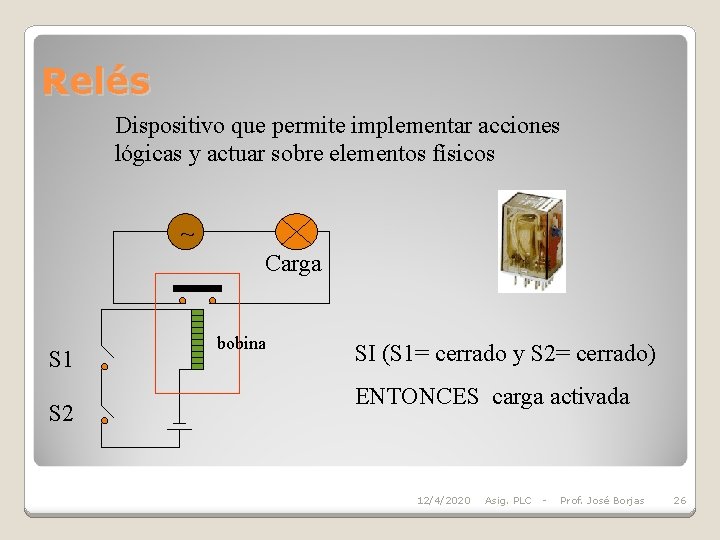 Relés

Dispositivo que permite implementar acciones lógicas y actuar sobre elementos físicos

~

Carga

bobina

S1

S2

SI (S1= cerrado y S2= cerrado)

ENTONCES carga activada

12/4/2020 Asig. PLC - Prof. José Borjas 26